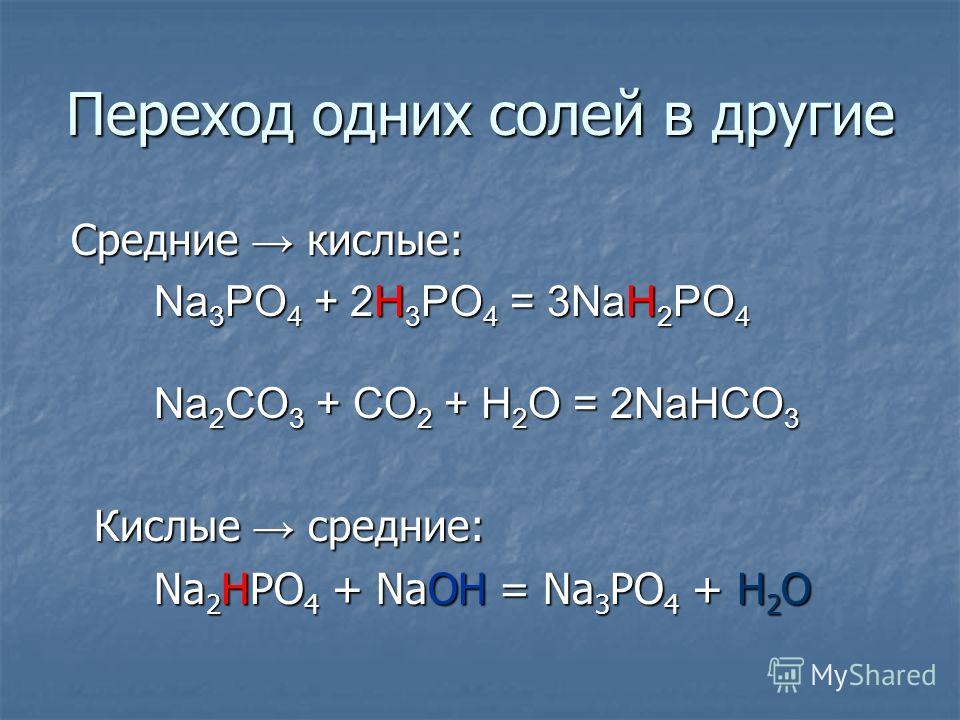 Переход одних солей в другие

Средние → кислые:

$Na_3PO_4 + 2H_3PO_4 = 3NaH_2PO_4$

$Na_2CO_3 + CO_2 + H_2O = 2NaHCO_3$

Кислые → средние:

$Na_2HPO_4 + NaOH = Na_3PO_4 + H_2O$

MyShared